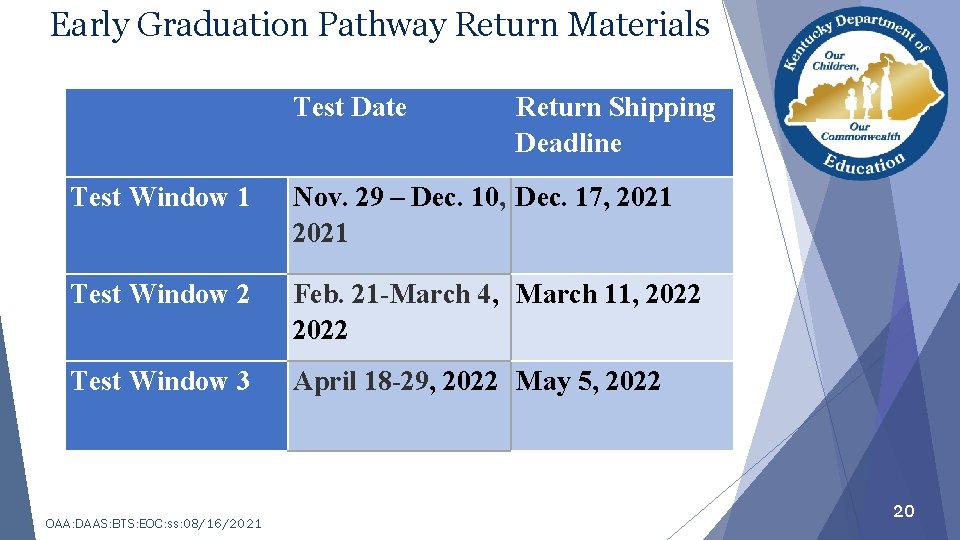 Early Graduation Pathway Return Materials

Kentucky Department of Education
Our Children, Our Commonwealth

| | Test Date | Return Shipping Deadline |
|---|---|---|
| Test Window 1 | Nov. 29 – Dec. 10, 2021 | Dec. 17, 2021 |
| Test Window 2 | Feb. 21-March 4, 2022 | March 11, 2022 |
| Test Window 3 | April 18-29, 2022 | May 5, 2022 |

OAA:DAAS:BTS:EOC:ss:08/16/2021

20